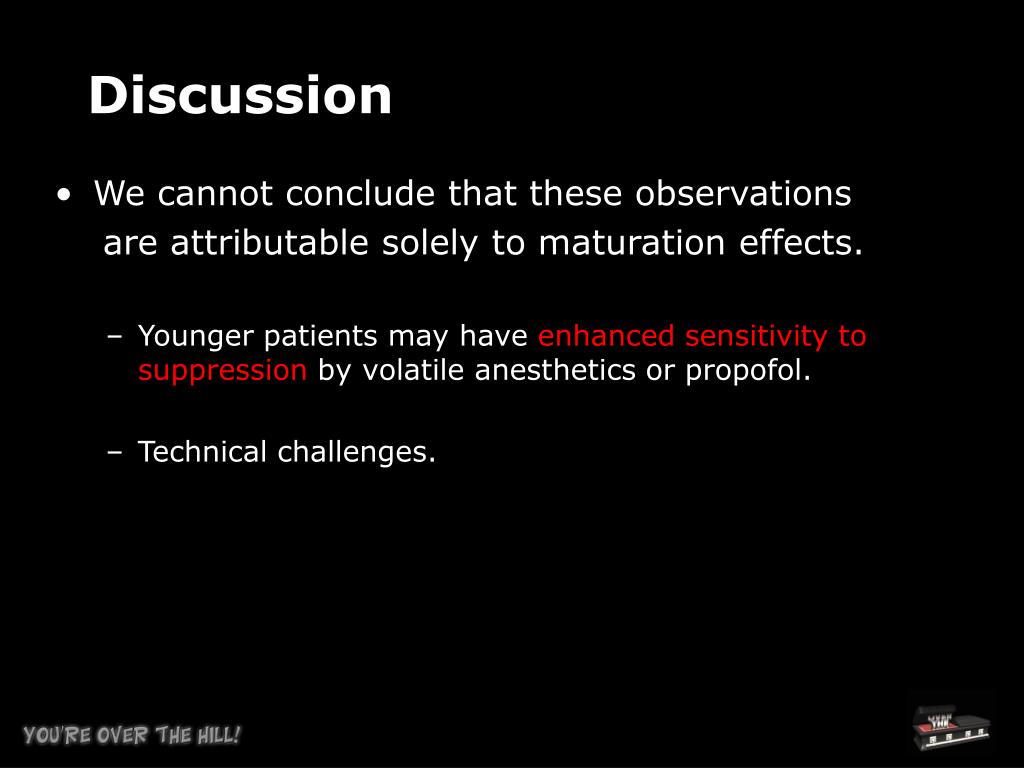 Discussion

• We cannot conclude that these observations are attributable solely to maturation effects.

– Younger patients may have enhanced sensitivity to suppression by volatile anesthetics or propofol.

– Technical challenges.

YOU'RE OVER THE HILL!